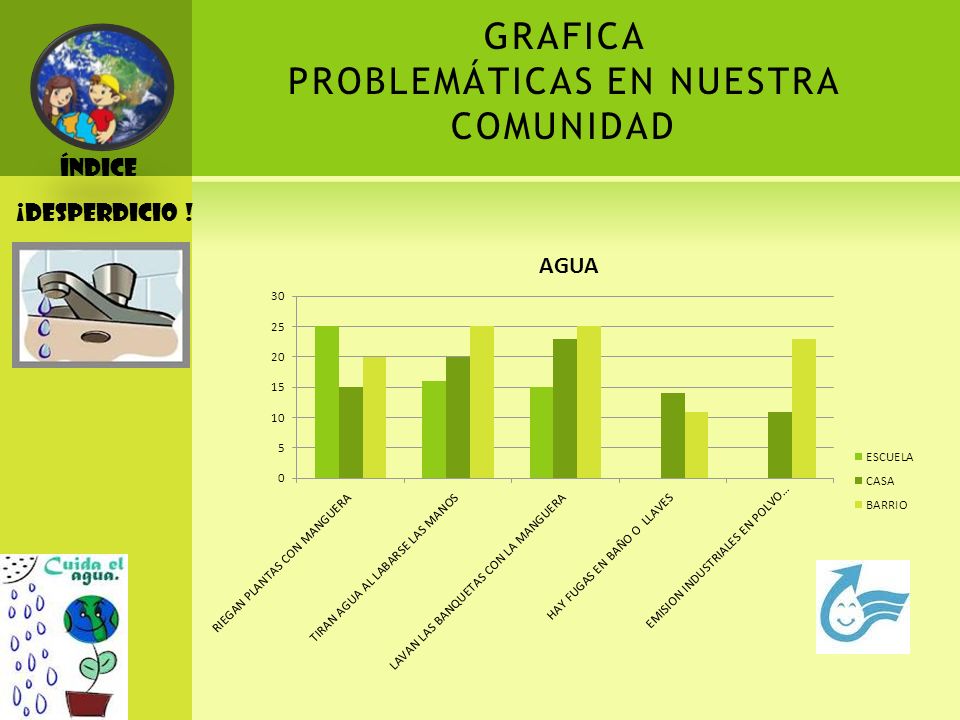 GRAFICA
PROBLEMÁTICAS EN NUESTRA COMUNIDAD

ÍNDICE

¡DESPERDICIO !

AGUA

30
25
20
15
10
5
0

RIEGAN PLANTAS CON MANGUERA
TIRAN AGUA AL LABARSE LAS MANOS
LAVAN LAS BANQUETAS CON LA MANGUERA
HAY FUGAS EN BAÑO O LLAVES
EMISION INDUSTRIALES EN POLVO...

ESCUELA
CASA
BARRIO

Cuida el agua.